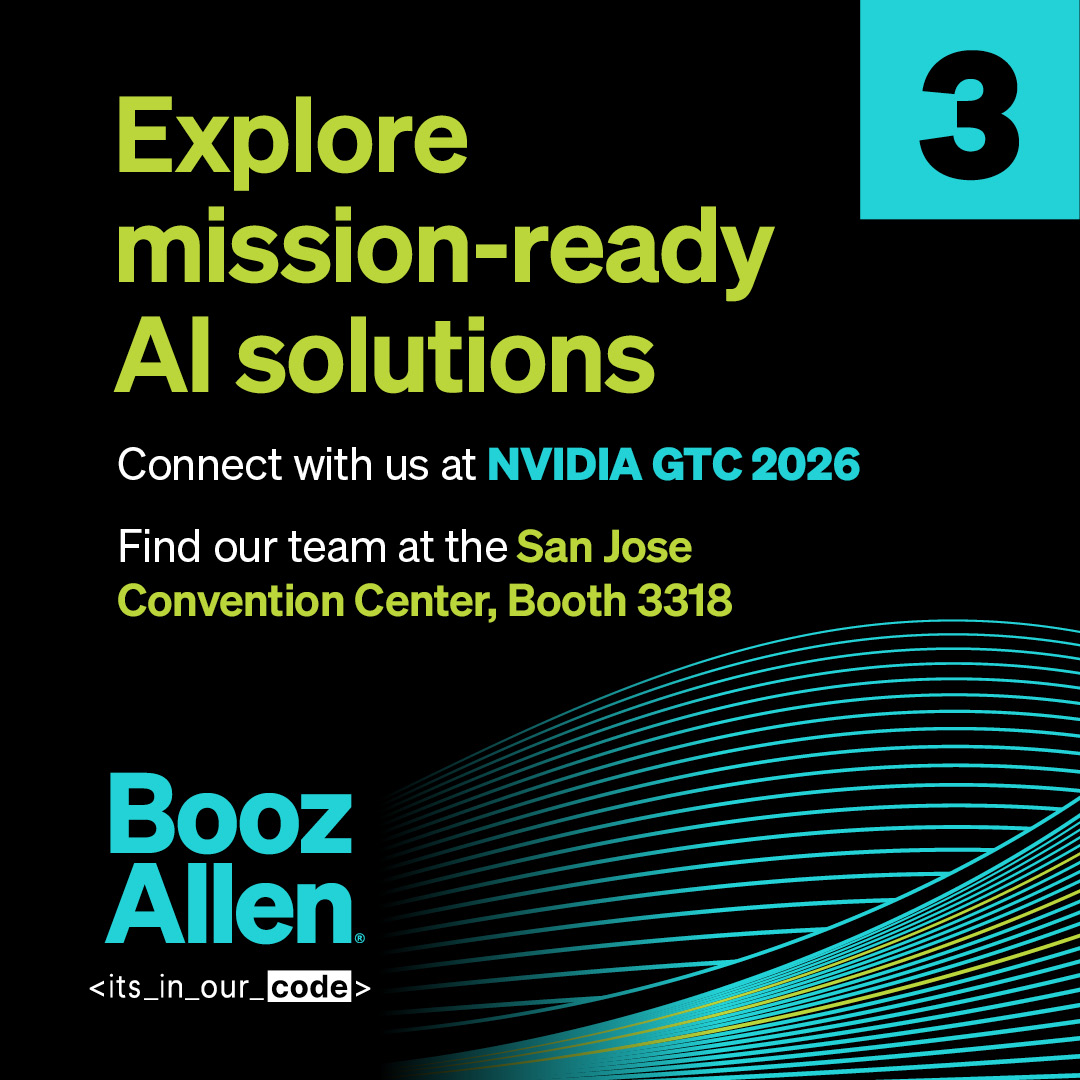 3

Explore mission-ready AI solutions

Connect with us at NVIDIA GTC 2026

Find our team at the San Jose Convention Center, Booth 3318

Booz Allen®

<its_in_our_code>